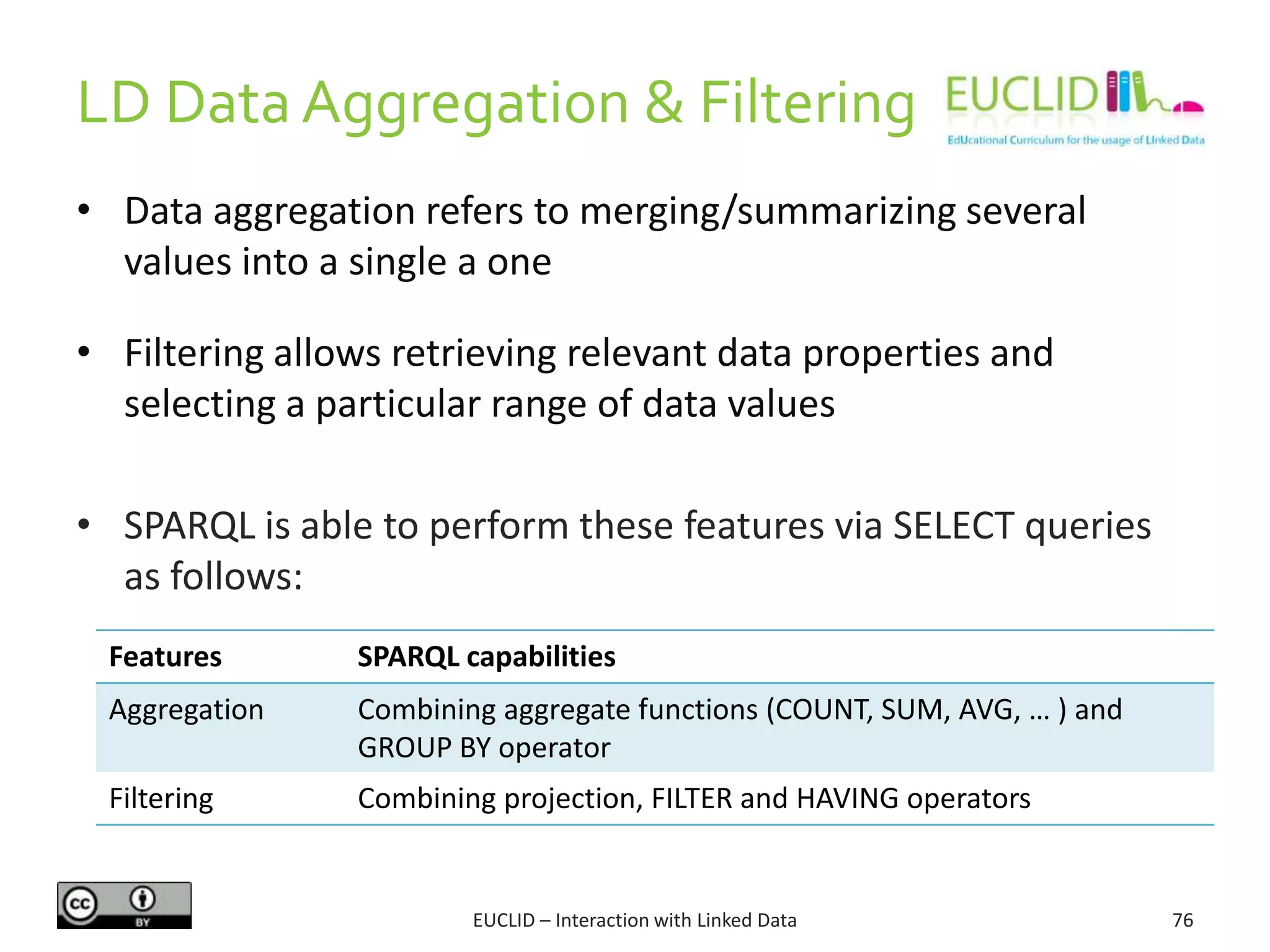 LD Data Aggregation & Filtering

EUCLID
EdUcational Curriculum for the usage of LInked Data

• Data aggregation refers to merging/summarizing several values into a single a one

• Filtering allows retrieving relevant data properties and selecting a particular range of data values

• SPARQL is able to perform these features via SELECT queries as follows:

| Features | SPARQL capabilities |
|---|---|
| Aggregation | Combining aggregate functions (COUNT, SUM, AVG, … ) and GROUP BY operator |
| Filtering | Combining projection, FILTER and HAVING operators |

cc BY

EUCLID – Interaction with Linked Data

76